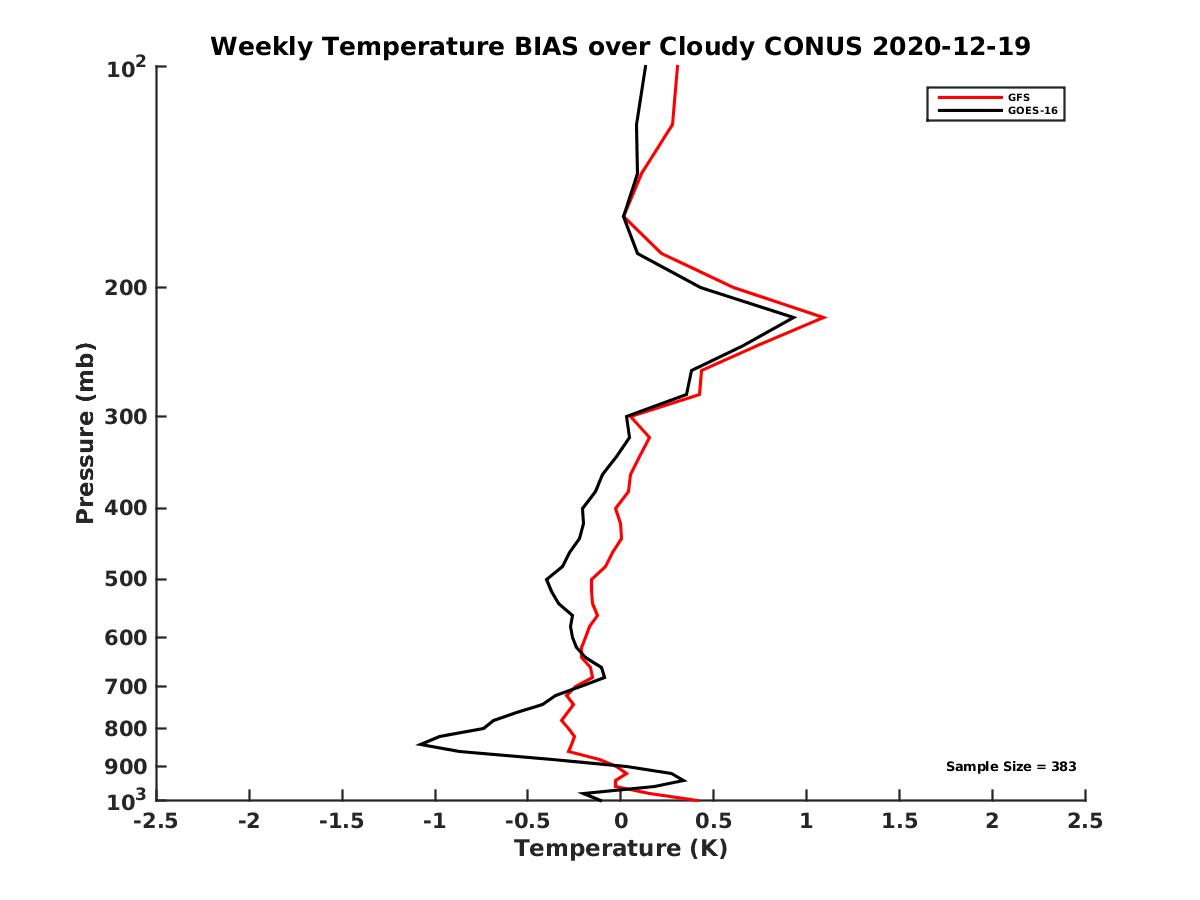 Weekly Temperature BIAS over Cloudy CONUS 2020-12-19

GFS
GOES-16

Pressure (mb)

$10^2$
200
300
400
500
600
700
800
900
$10^3$

Sample Size = 383

-2.5
-2
-1.5
-1
-0.5
0
0.5
1
1.5
2
2.5

Temperature (K)